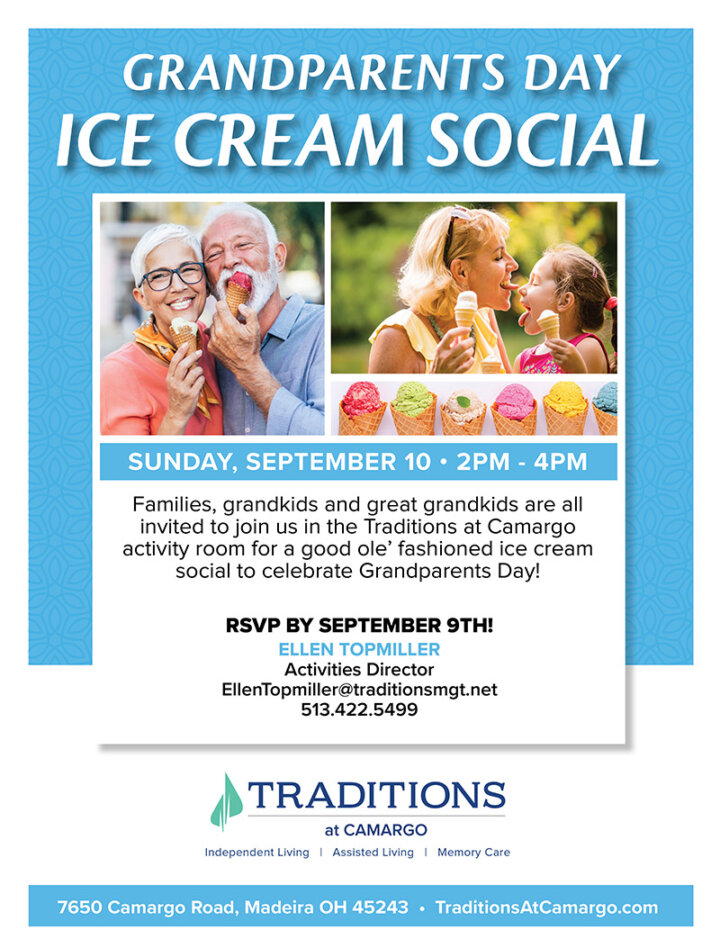 GRANDPARENTS DAY
ICE CREAM SOCIAL

SUNDAY, SEPTEMBER 10 • 2PM - 4PM

Families, grandkids and great grandkids are all invited to join us in the Traditions at Camargo activity room for a good ole' fashioned ice cream social to celebrate Grandparents Day!

RSVP BY SEPTEMBER 9TH!
ELLEN TOPMILLER
Activities Director
EllenTopmiller@traditionsmgt.net
513.422.5499

TRADITIONS
at CAMARGO
Independent Living | Assisted Living | Memory Care

7650 Camargo Road, Madeira OH 45243 • TraditionsAtCamargo.com